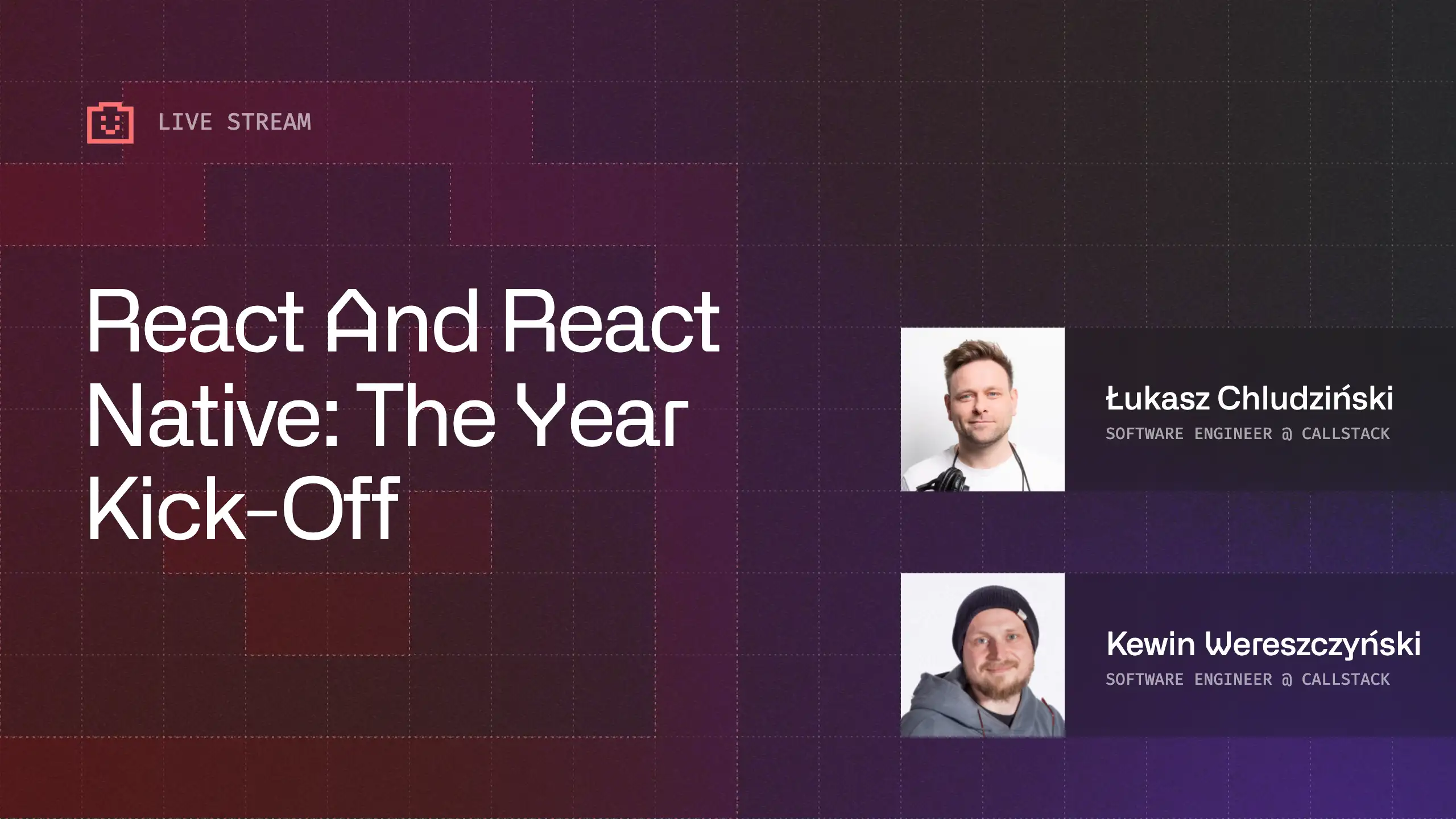 LIVE STREAM

React And React Native: The Year Kick-Off

Łukasz Chludziński
SOFTWARE ENGINEER @ CALLSTACK

Kewin Wereszczyński
SOFTWARE ENGINEER @ CALLSTACK